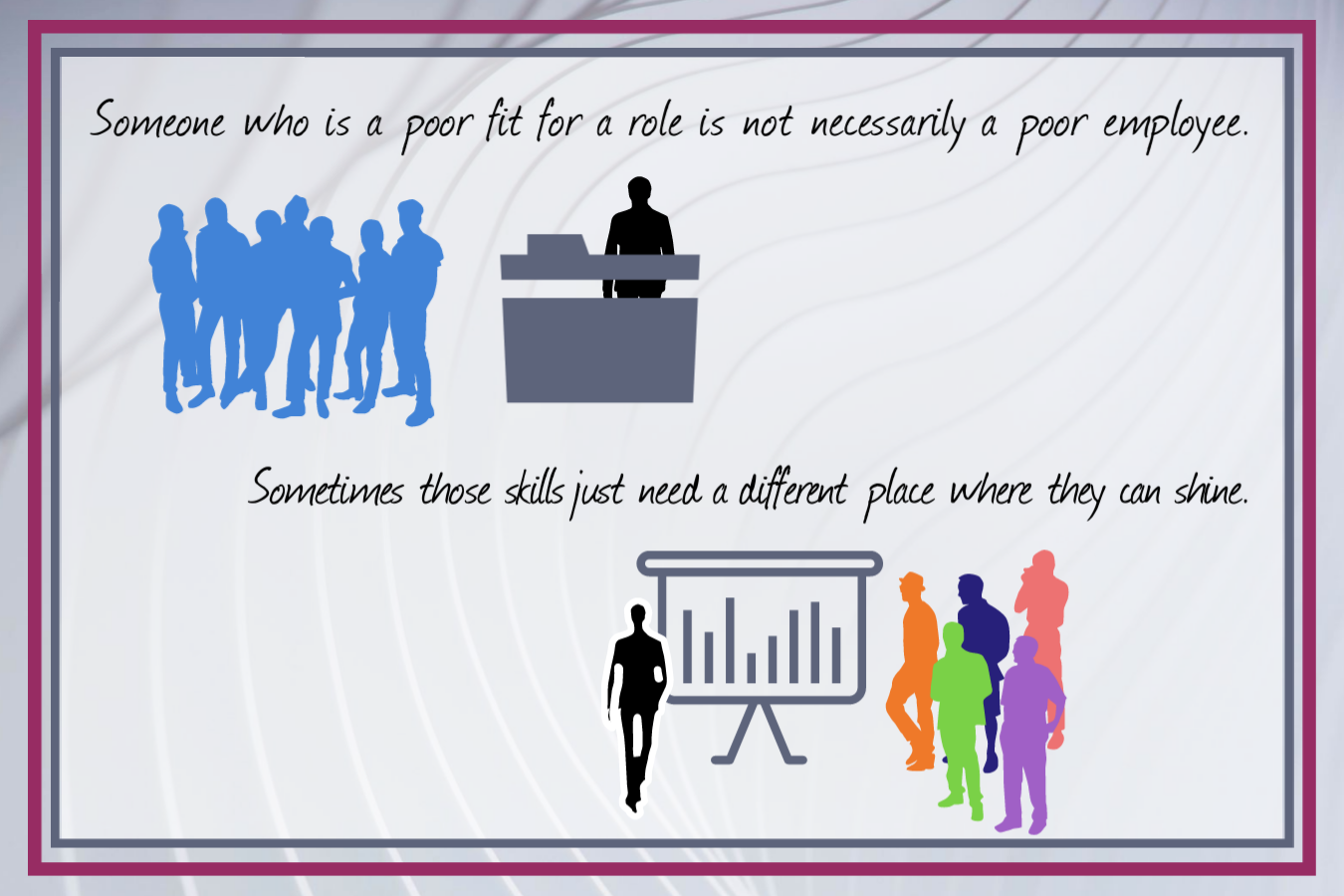 Someone who is a poor fit for a role is not necessarily a poor employee.

Sometimes those skills just need a different place where they can shine.